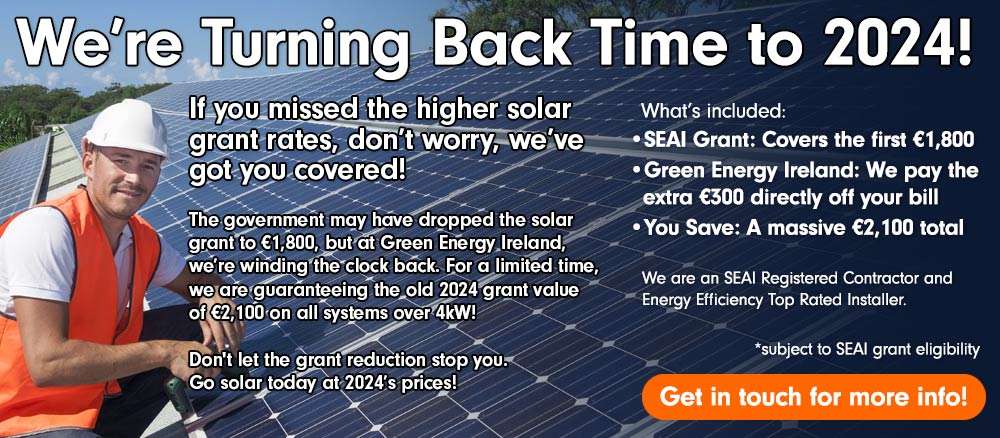 We're Turning Back Time to 2024!

If you missed the higher solar grant rates, don't worry, we've got you covered!

The government may have dropped the solar grant to €1,800, but at Green Energy Ireland, we're winding the clock back. For a limited time, we are guaranteeing the old 2024 grant value of €2,100 on all systems over 4kW!

Don't let the grant reduction stop you. Go solar today at 2024's prices!

What's included:
• SEAI Grant: Covers the first €1,800
• Green Energy Ireland: We pay the extra €300 directly off your bill
• You Save: A massive €2,100 total

We are an SEAI Registered Contractor and Energy Efficiency Top Rated Installer.

*subject to SEAI grant eligibility

Get in touch for more info!